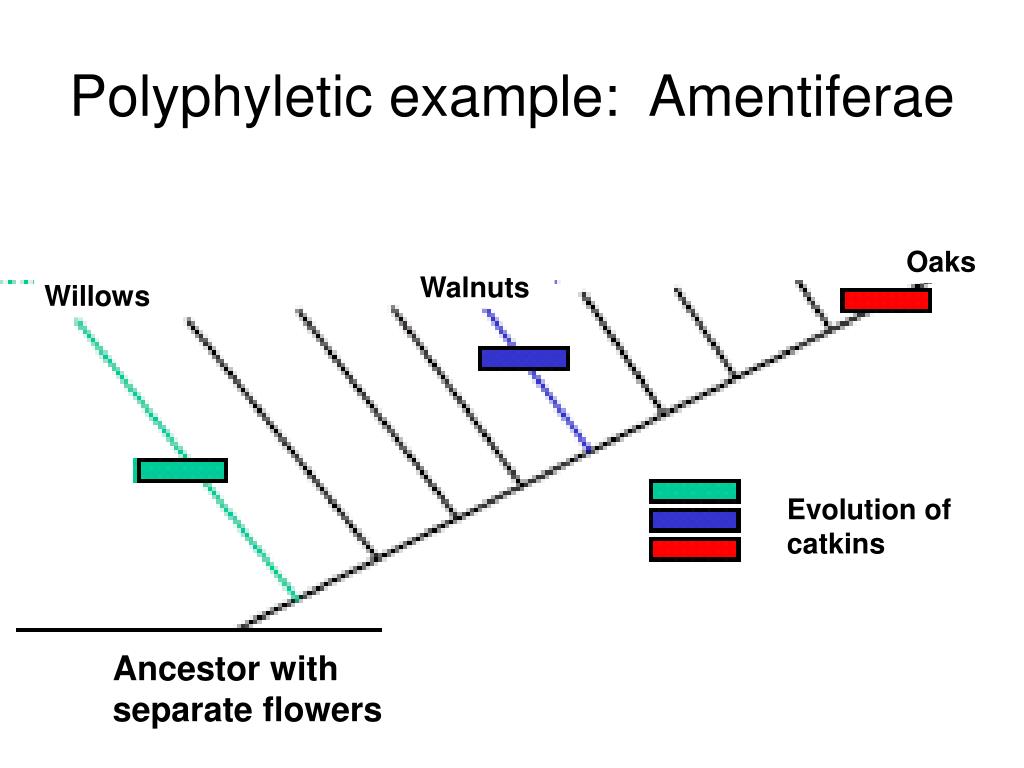 Polyphyletic example: Amentiferae

Willows

Walnuts

Oaks

Evolution of catkins

Ancestor with separate flowers